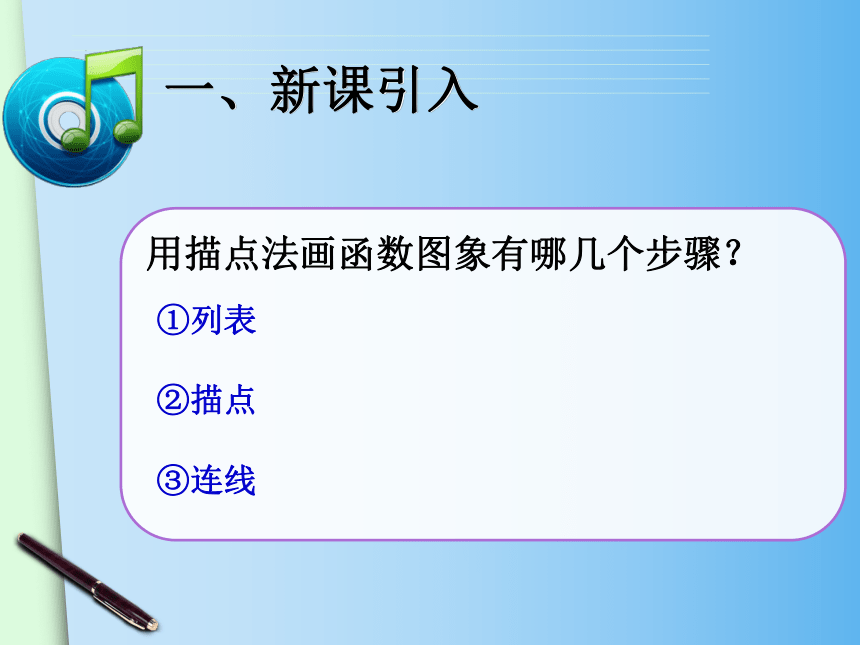 一、新课引入

用描点法画函数图象有哪几个步骤？

①列表

②描点

③连线